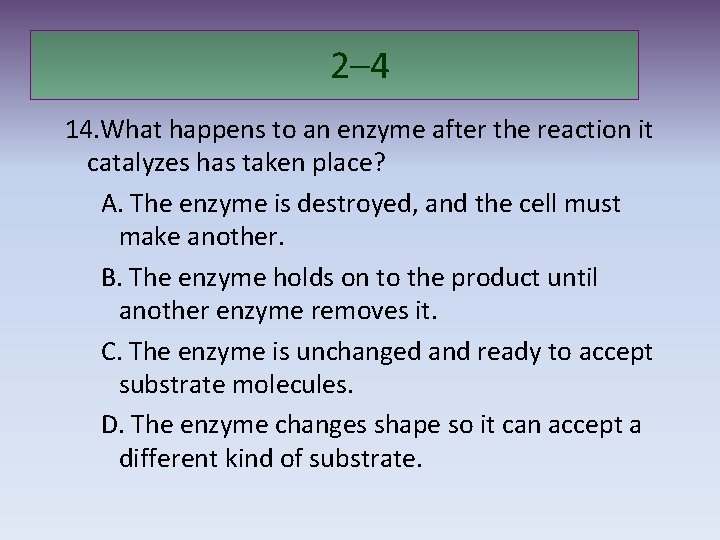 2–4

14.What happens to an enzyme after the reaction it catalyzes has taken place?

A. The enzyme is destroyed, and the cell must make another.

B. The enzyme holds on to the product until another enzyme removes it.

C. The enzyme is unchanged and ready to accept substrate molecules.

D. The enzyme changes shape so it can accept a different kind of substrate.